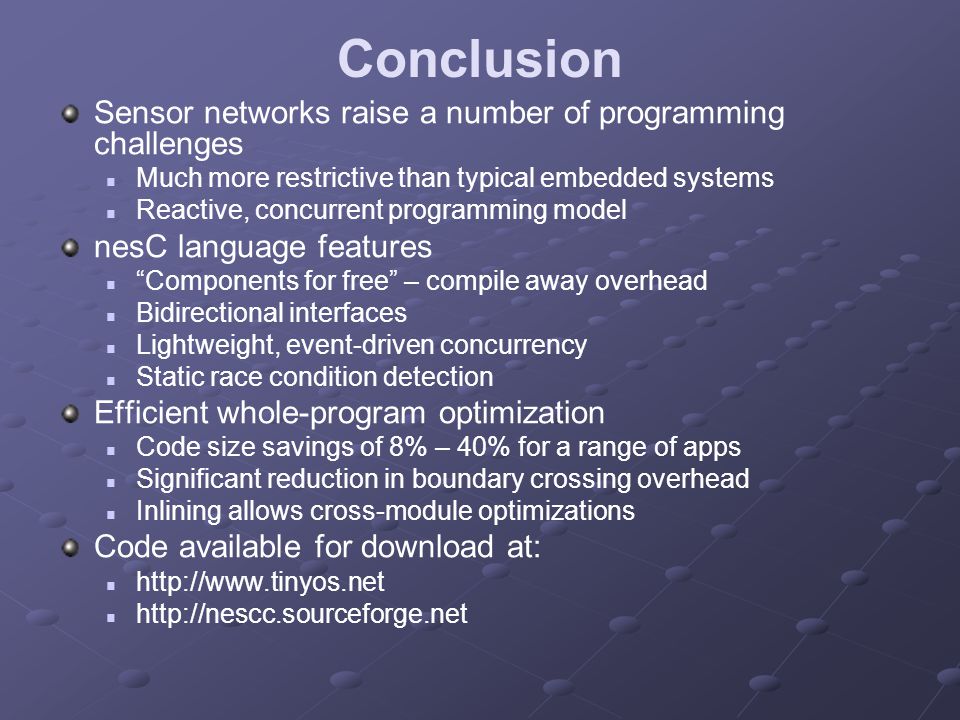 Conclusion

Sensor networks raise a number of programming challenges

Much more restrictive than typical embedded systems

Reactive, concurrent programming model

nesC language features

“Components for free” – compile away overhead

Bidirectional interfaces

Lightweight, event-driven concurrency

Static race condition detection

Efficient whole-program optimization

Code size savings of 8% – 40% for a range of apps

Significant reduction in boundary crossing overhead

Inlining allows cross-module optimizations

Code available for download at:

http://www.tinyos.net

http://nescc.sourceforge.net